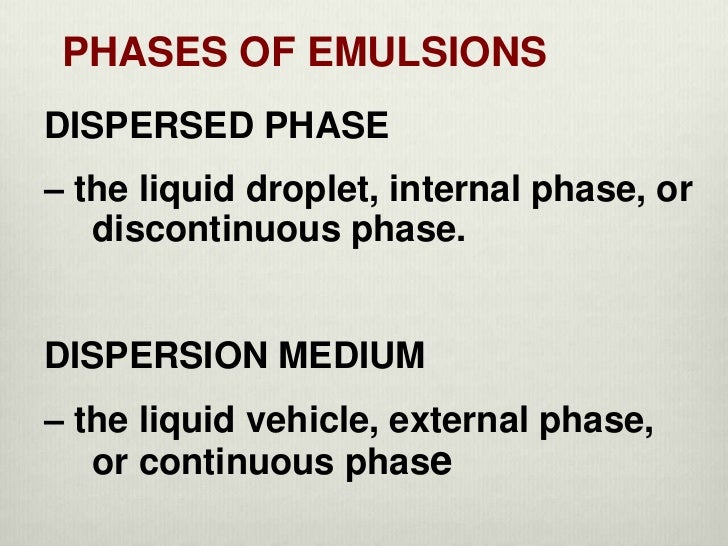 PHASES OF EMULSIONS

DISPERSED PHASE

– the liquid droplet, internal phase, or discontinuous phase.

DISPERSION MEDIUM

– the liquid vehicle, external phase, or continuous phase